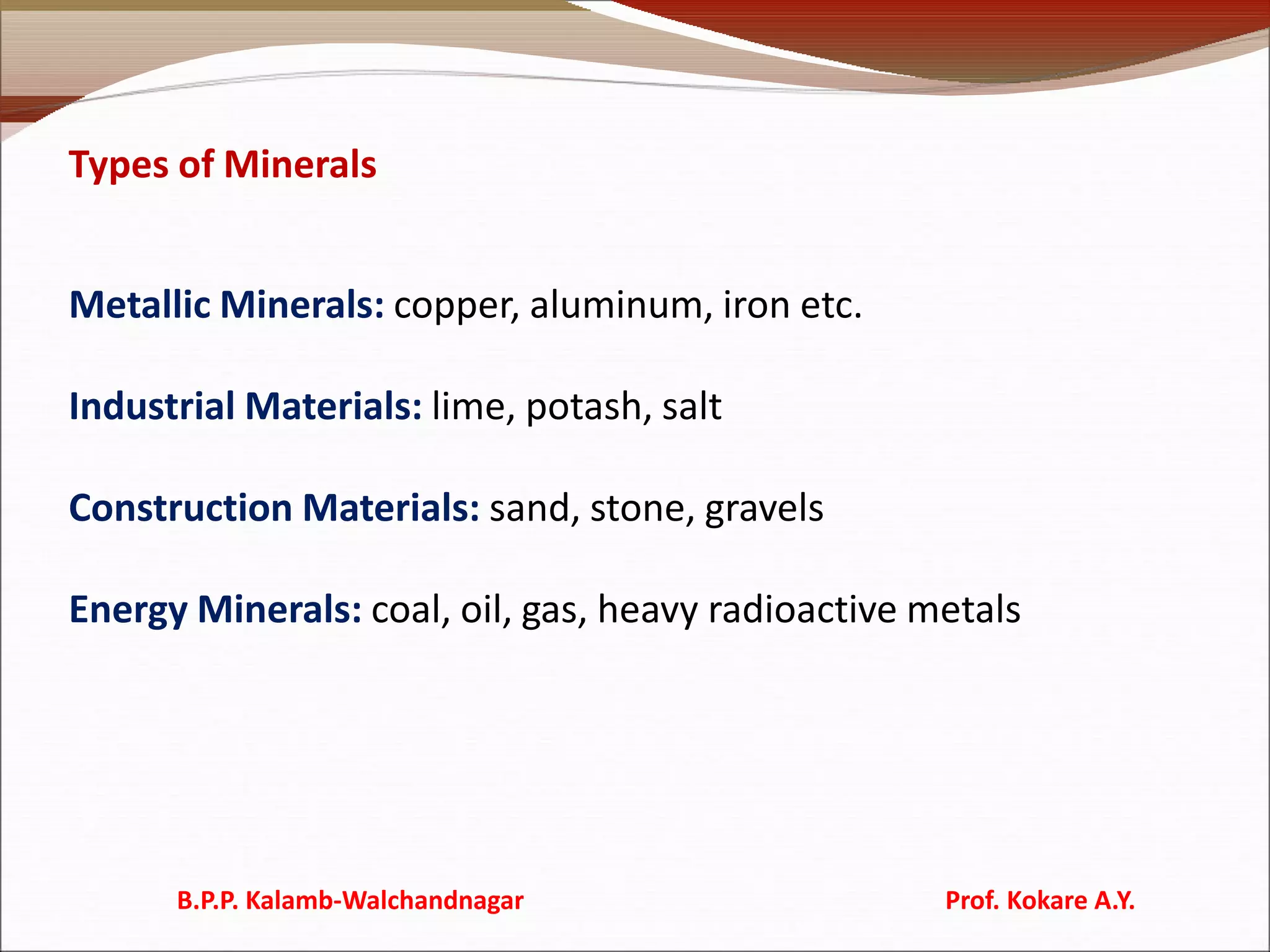 Types of Minerals

Metallic Minerals: copper, aluminum, iron etc.

Industrial Materials: lime, potash, salt

Construction Materials: sand, stone, gravels

Energy Minerals: coal, oil, gas, heavy radioactive metals

B.P.P. Kalamb-Walchandnagar

Prof. Kokare A.Y.